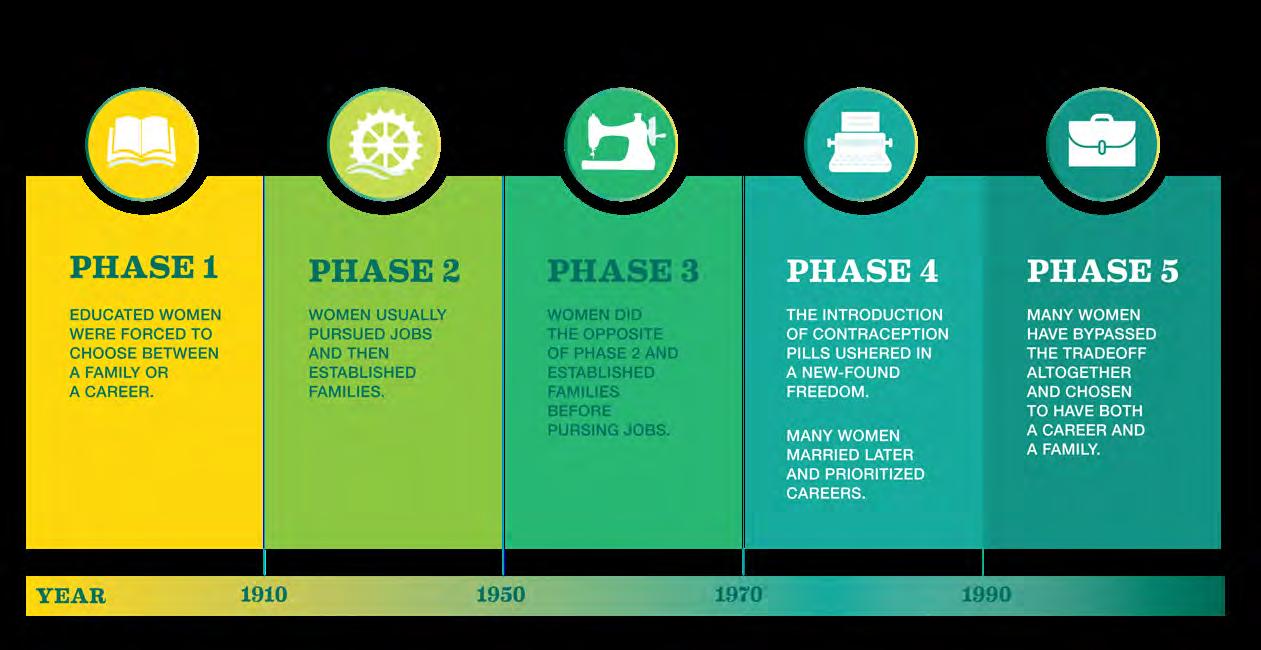 PHASE 1

EDUCATED WOMEN WERE FORCED TO CHOOSE BETWEEN A FAMILY OR A CAREER.

PHASE 2

WOMEN USUALLY PURSUED JOBS AND THEN ESTABLISHED FAMILIES.

PHASE 3

WOMEN DID THE OPPOSITE OF PHASE 2 AND ESTABLISHED FAMILIES BEFORE PURSING JOBS.

PHASE 4

THE INTRODUCTION OF CONTRACEPTION PILLS USHERED IN A NEW-FOUND FREEDOM.

MANY WOMEN MARRIED LATER AND PRIORITIZED CAREERS.

PHASE 5

MANY WOMEN HAVE BYPASSED THE TRADEOFF ALTOGETHER AND CHOSEN TO HAVE BOTH A CAREER AND A FAMILY.

YEAR 1910 1950 1970 1990